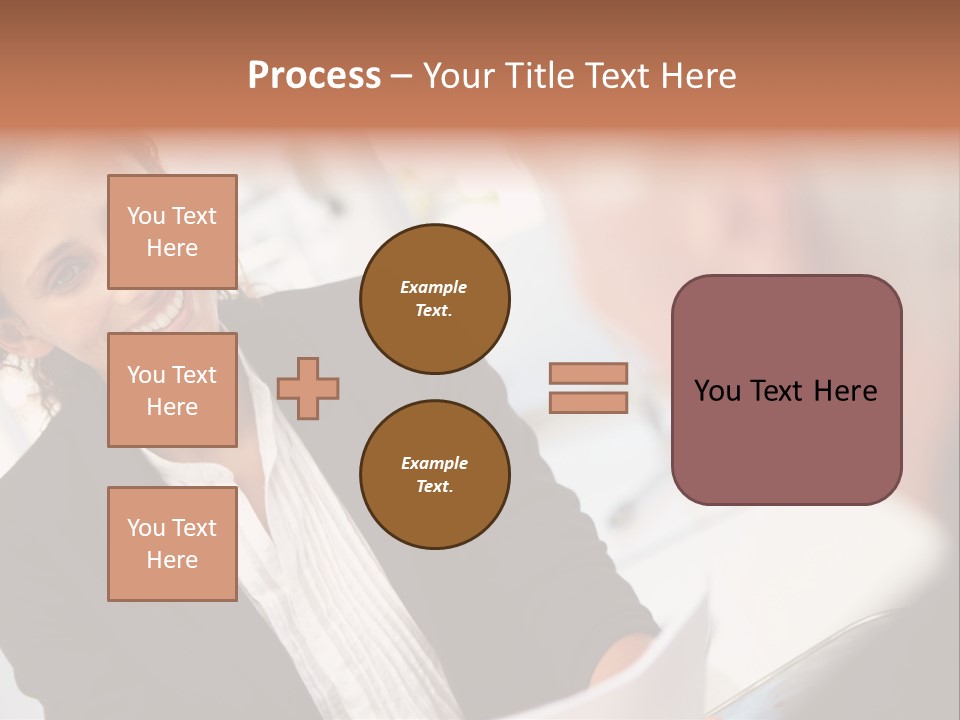 Process – Your Title Text Here

You Text Here

You Text Here

You Text Here

Example Text.

Example Text.

You Text Here